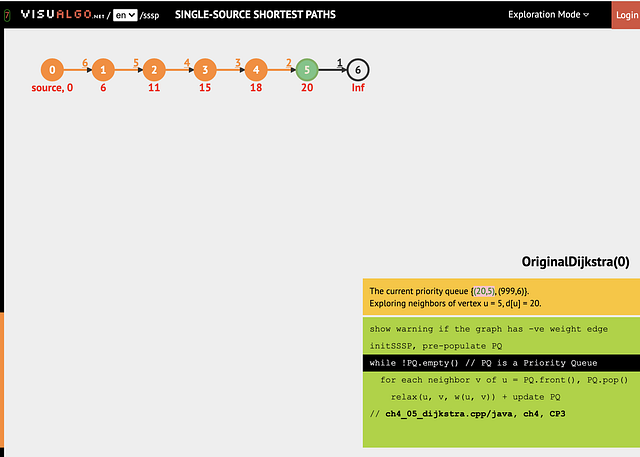 7 VISUALGO.NET / en /sssp SINGLE-SOURCE SHORTEST PATHS Exploration Mode Login

0 6 1 5 2 4 3 3 4 2 5 1 6
source, 0 6 11 15 18 20 Inf

OriginalDijkstra(0)

The current priority queue {(20,5), (999,6)}.
Exploring neighbors of vertex u = 5, d[u] = 20.

show warning if the graph has -ve weight edge
initSSSP, pre-populate PQ
while !PQ.empty() // PQ is a Priority Queue
for each neighbor v of u = PQ.front(), PQ.pop()
relax(u, v, w(u, v)) + update PQ
// ch4_05_dijkstra.cpp/java, ch4, CP3